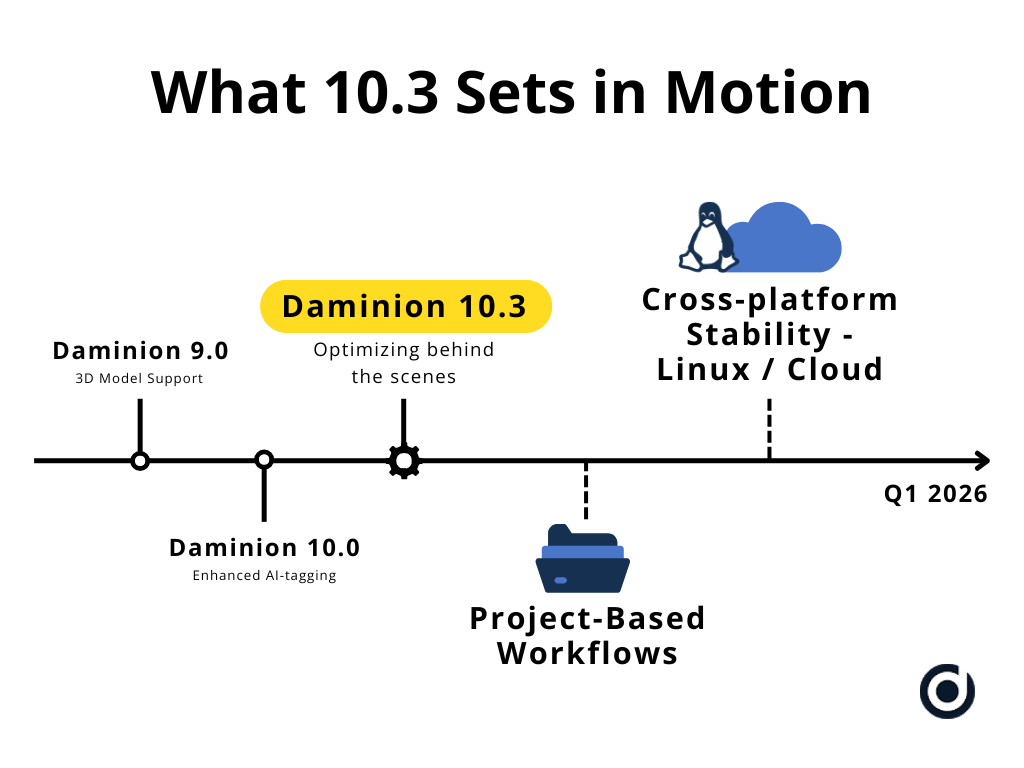 What 10.3 Sets in Motion

Daminion 9.0
3D Model Support

Daminion 10.0
Enhanced AI-tagging

Daminion 10.3
Optimizing behind the scenes

Project-Based Workflows

Cross-platform Stability - Linux / Cloud

Q1 2026